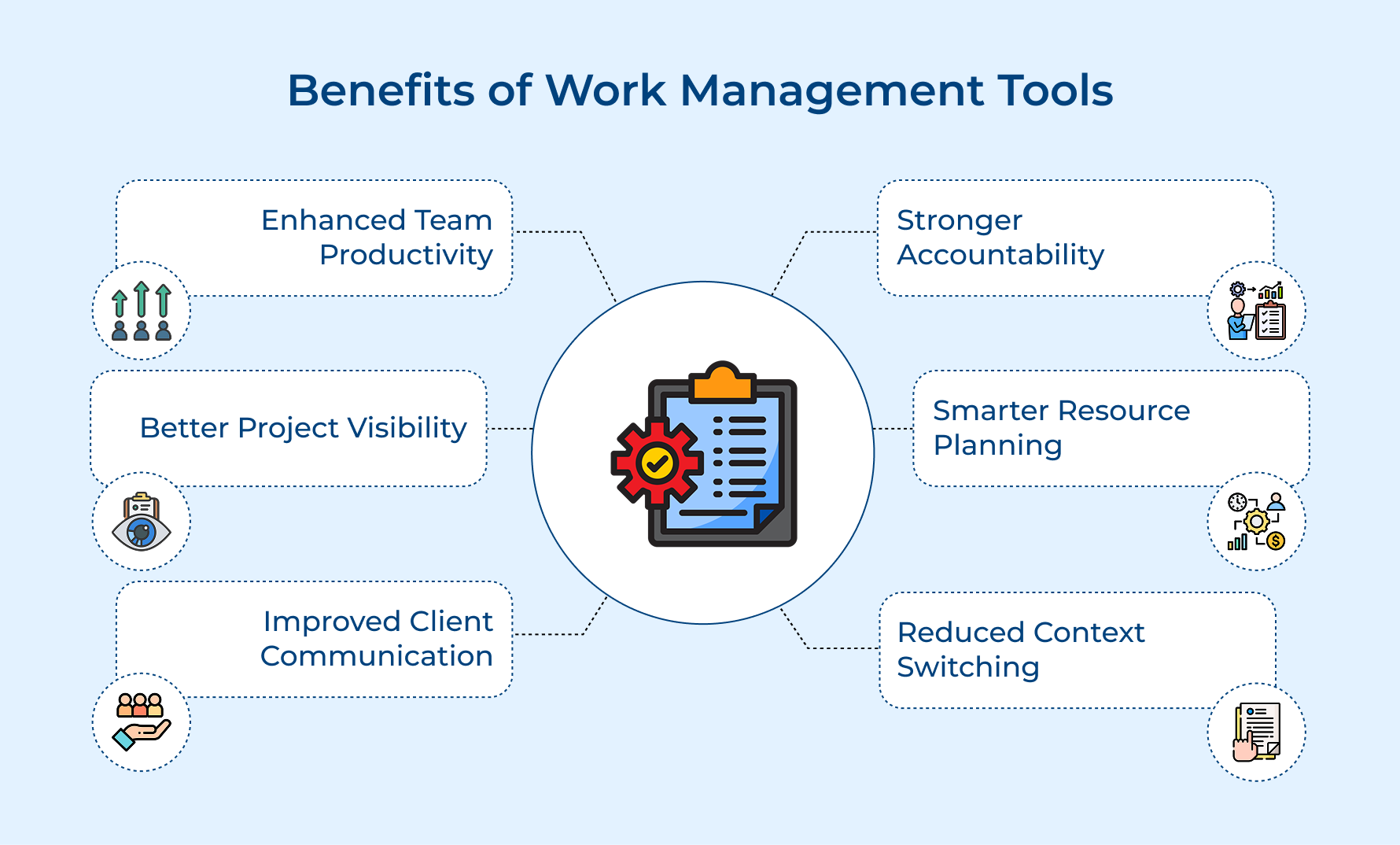 Benefits of Work Management Tools

Enhanced Team Productivity

Better Project Visibility

Improved Client Communication

Stronger Accountability

Smarter Resource Planning

Reduced Context Switching